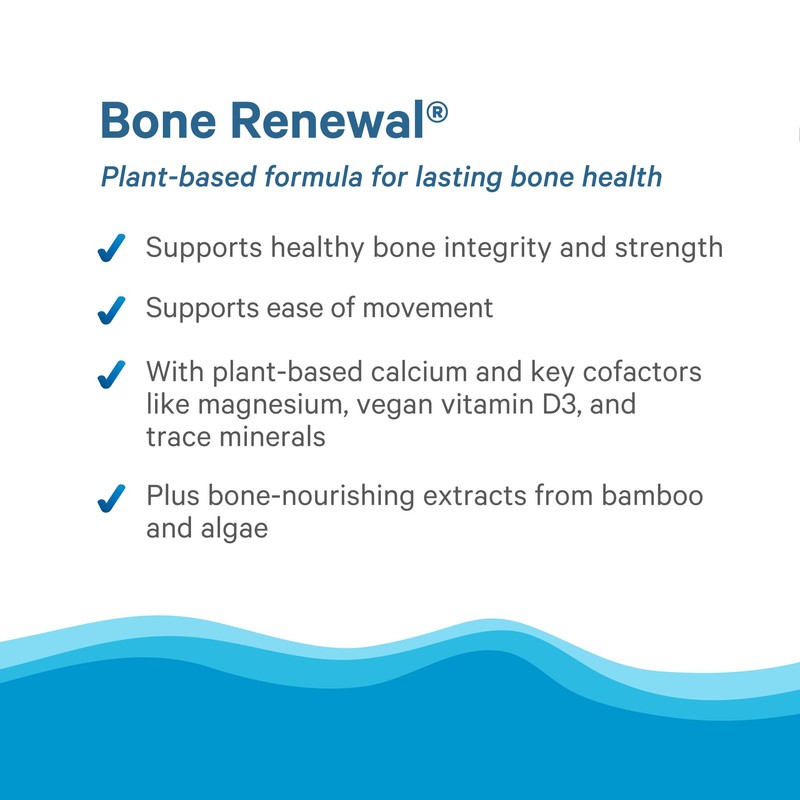 Bone Renewal®

Plant-based formula for lasting bone health

✓ Supports healthy bone integrity and strength

✓ Supports ease of movement

✓ With plant-based calcium and key cofactors like magnesium, vegan vitamin D3, and trace minerals

✓ Plus bone-nourishing extracts from bamboo and algae